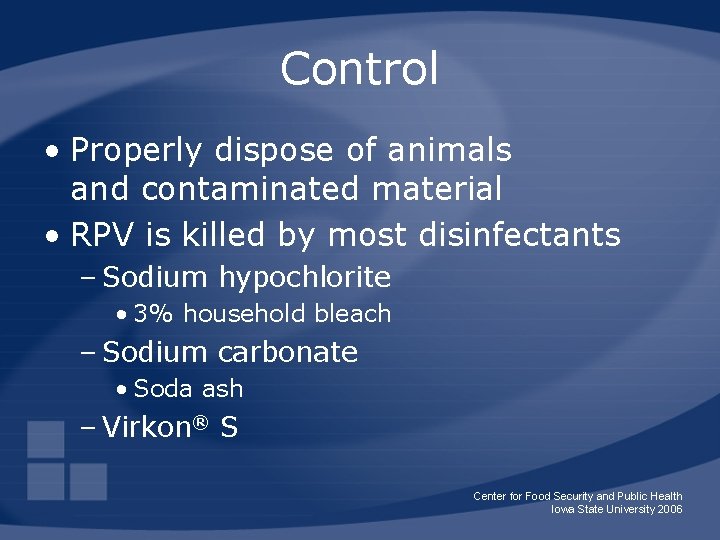 Control

• Properly dispose of animals and contaminated material
• RPV is killed by most disinfectants
– Sodium hypochlorite
• 3% household bleach
– Sodium carbonate
• Soda ash
– Virkon® S

Center for Food Security and Public Health
Iowa State University 2006